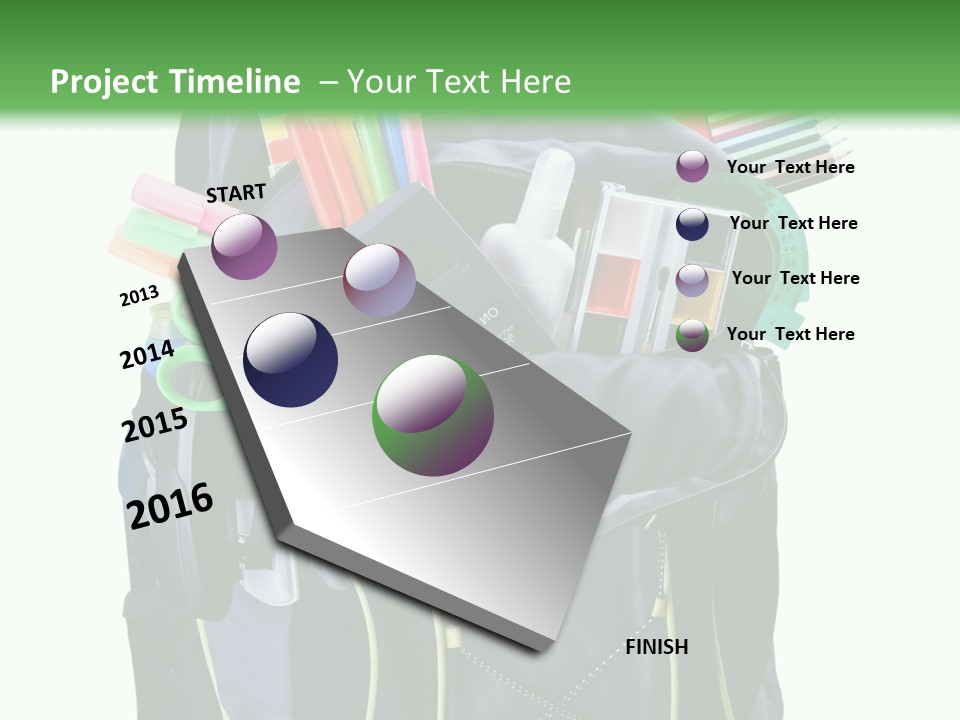 Project Timeline – Your Text Here

START

2013

2014

2015

2016

FINISH

Your Text Here

Your Text Here

Your Text Here

Your Text Here